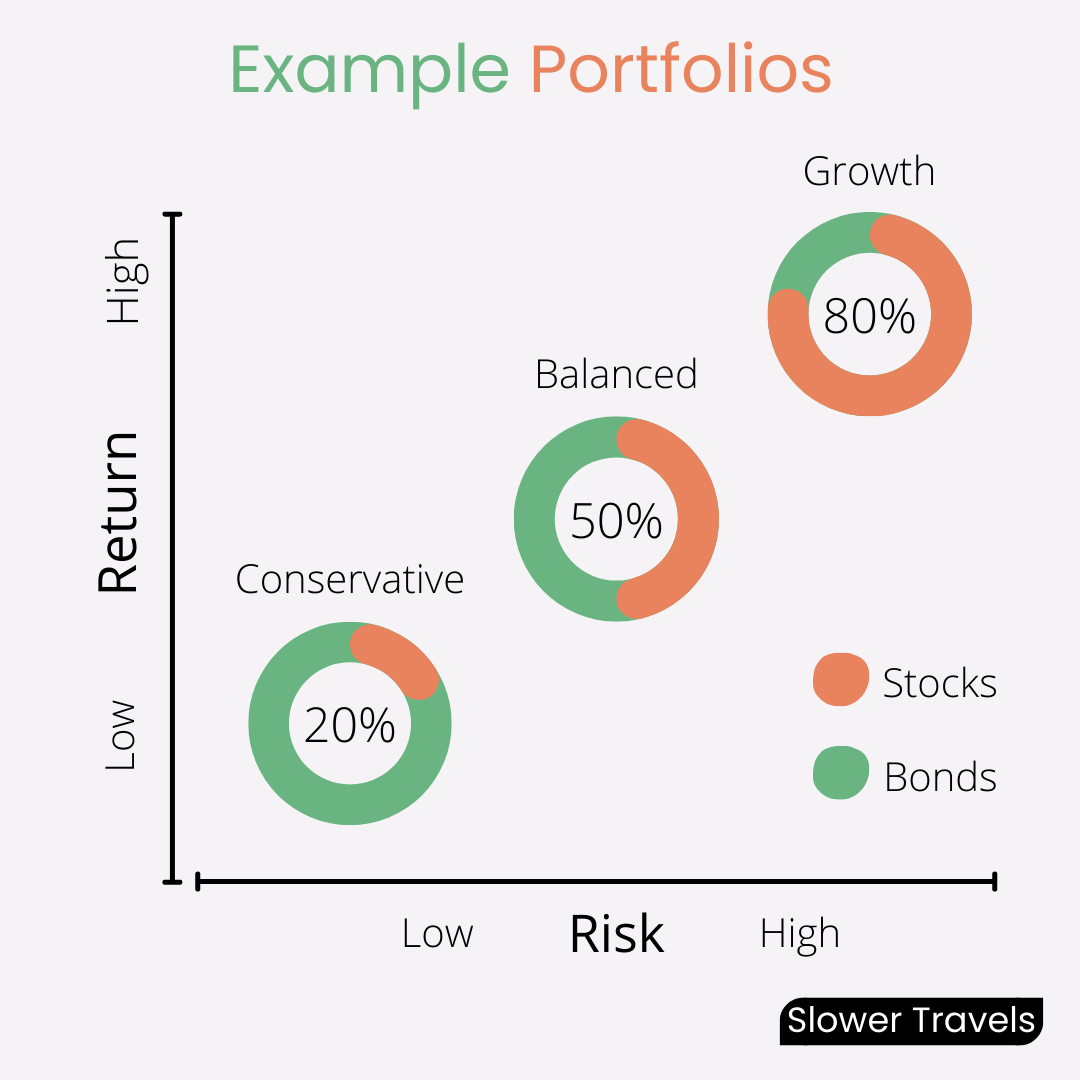 Example Portfolios

High

Return

Low

Growth

80%

Balanced

50%

Conservative

20%

Stocks

Bonds

Low

Risk

High

Slower Travels